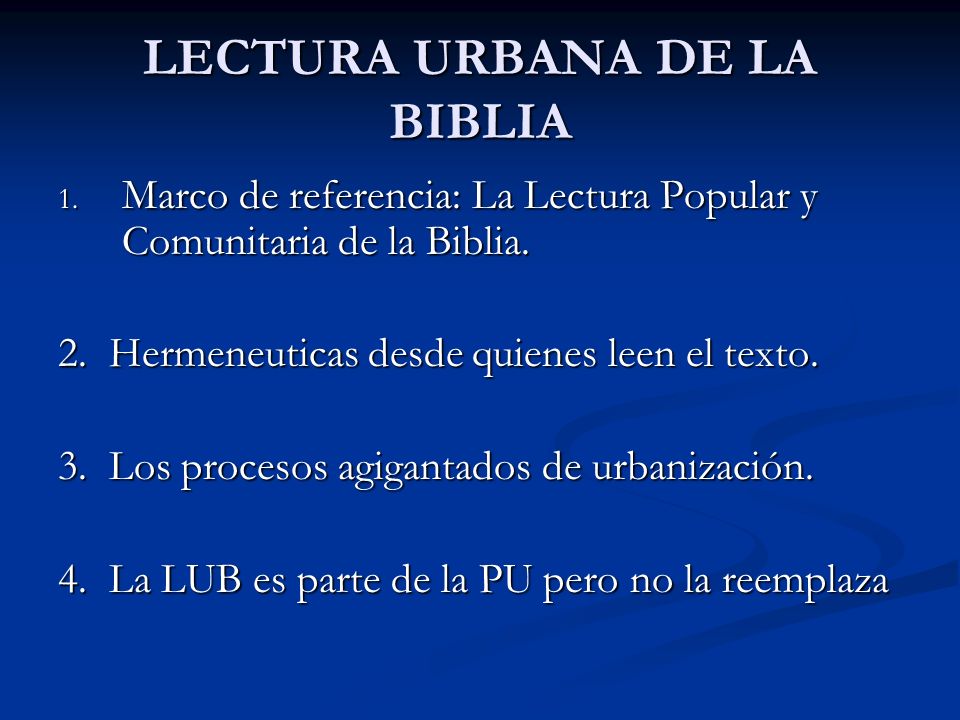 LECTURA URBANA DE LA BIBLIA

1. Marco de referencia: La Lectura Popular y Comunitaria de la Biblia.

2. Hermeneuticas desde quienes leen el texto.

3. Los procesos agigantados de urbanización.

4. La LUB es parte de la PU pero no la reemplaza